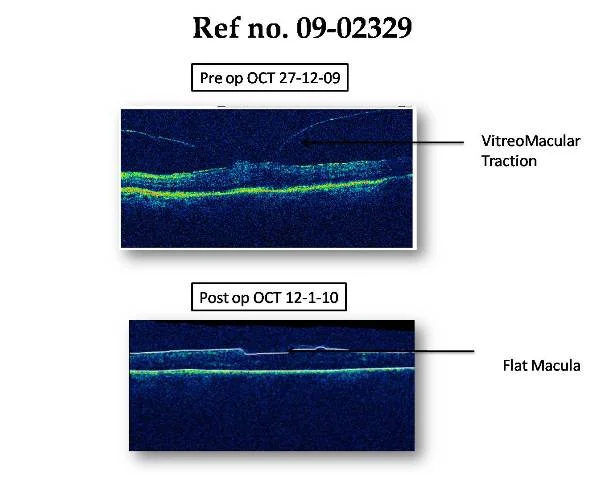 Ref no. 09-02329

Pre op OCT 27-12-09

VitreoMacular
Traction

Post op OCT 12-1-10

Flat Macula